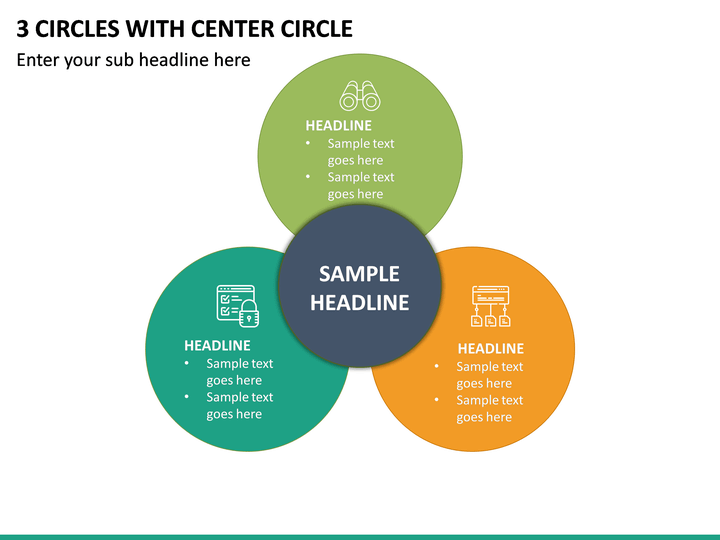 3 CIRCLES WITH CENTER CIRCLE

Enter your sub headline here

HEADLINE
• Sample text goes here
• Sample text goes here

SAMPLE HEADLINE

HEADLINE
• Sample text goes here
• Sample text goes here

HEADLINE
• Sample text goes here
• Sample text goes here